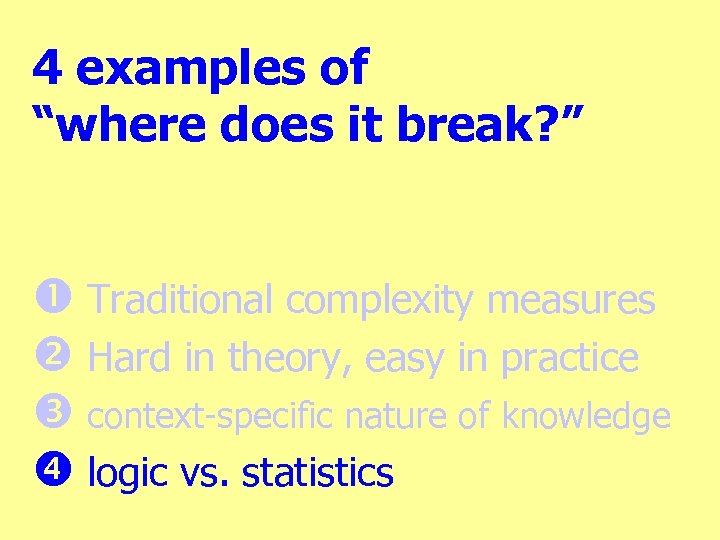 4 examples of
“where does it break?”

❶ Traditional complexity measures
❷ Hard in theory, easy in practice
❸ context-specific nature of knowledge
❹ logic vs. statistics